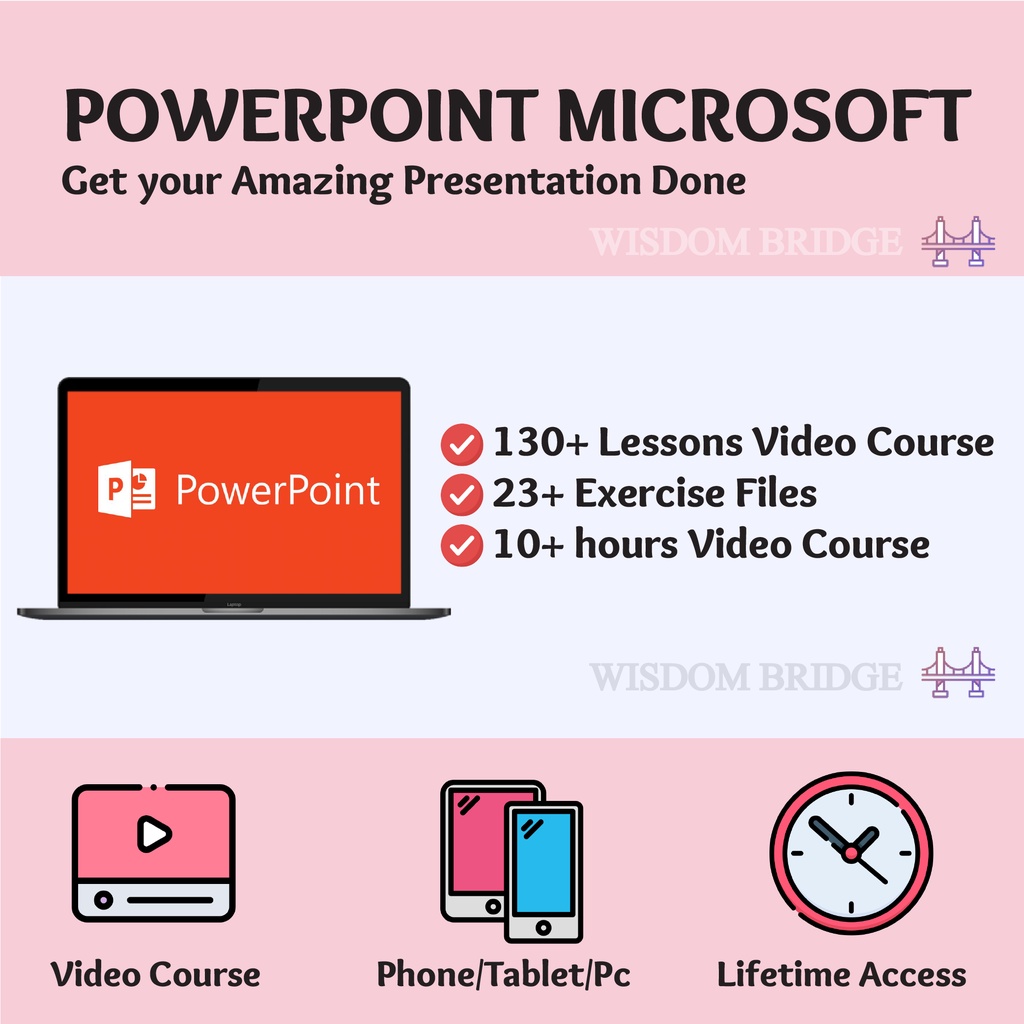 POWERPOINT MICROSOFT
Get your Amazing Presentation Done

WISDOM BRIDGE

PowerPoint

130+ Lessons Video Course
23+ Exercise Files
10+ hours Video Course

WISDOM BRIDGE

Video Course
Phone/Tablet/Pc
Lifetime Access